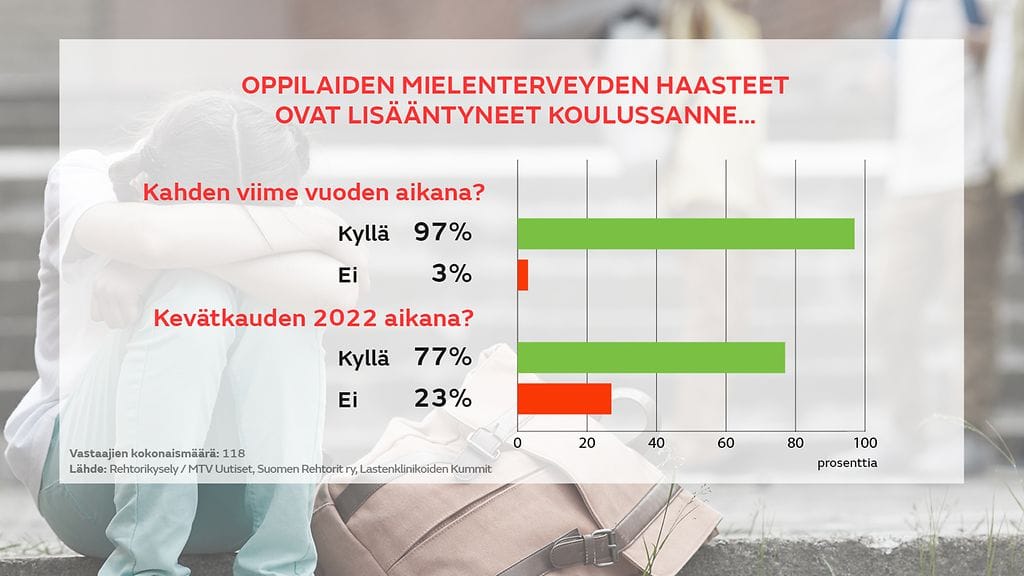 OPPILAIDEN MIELENTERVEYDEN HAASTEET OVAT LISÄÄNTYNEET KOULUSSANNE...

Kahden viime vuoden aikana?

Kyllä 97%

Ei 3%

Kevätkauden 2022 aikana?

Kyllä 77%

Ei 23%

0 20 40 60 80 100
prosenttia

Vastaajien kokonaismäärä: 118
Lähde: Rehtorikysely / MTV Uutiset, Suomen Rehtorit ry, Lastenklinikoiden Kummit